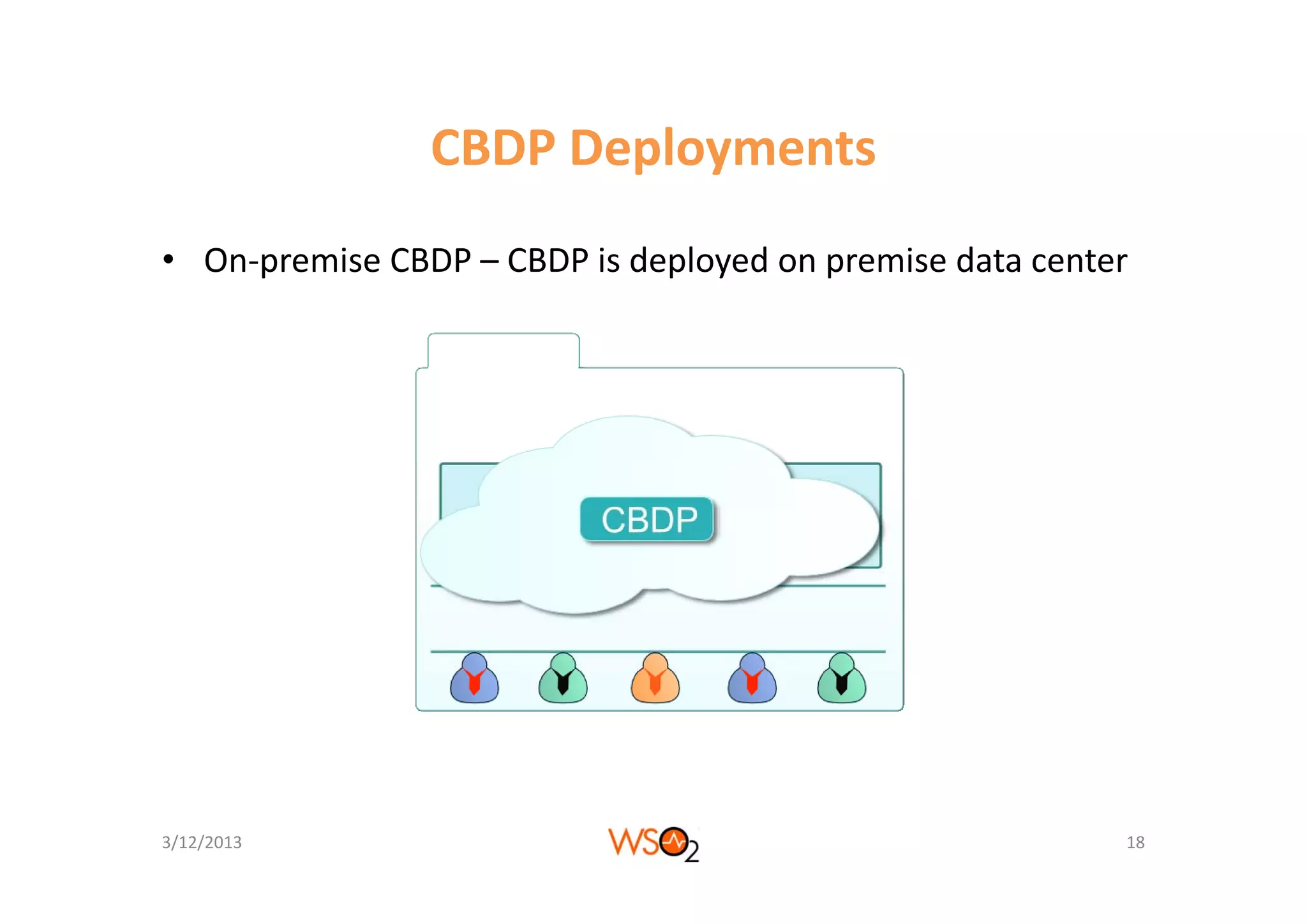 CBDP Deployments

• On-premise CBDP – CBDP is deployed on premise data center

CBDP

3/12/2013

WSO2

18